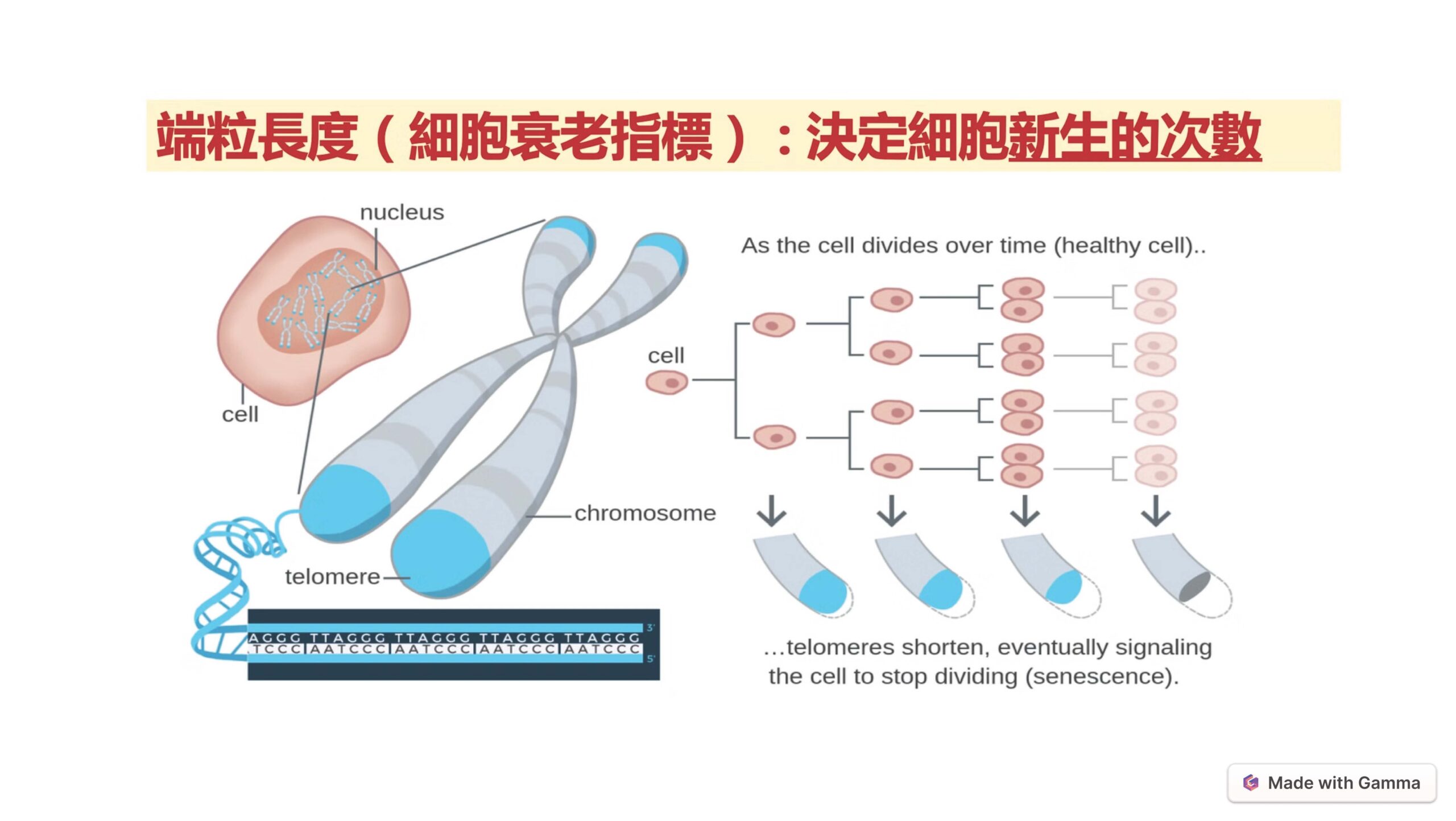 端粒長度（細胞衰老指標）：決定細胞新生的次數

nucleus

cell

chromosome

telomere

AGGG TTAGGG TTAGGG TTAGGG TTAGGG 3'
TCCC AATCCC AATCCC AATCCC AATCCC 5'

As the cell divides over time (healthy cell)..

cell

...telomeres shorten, eventually signaling the cell to stop dividing (senescence).

Made with Gamma